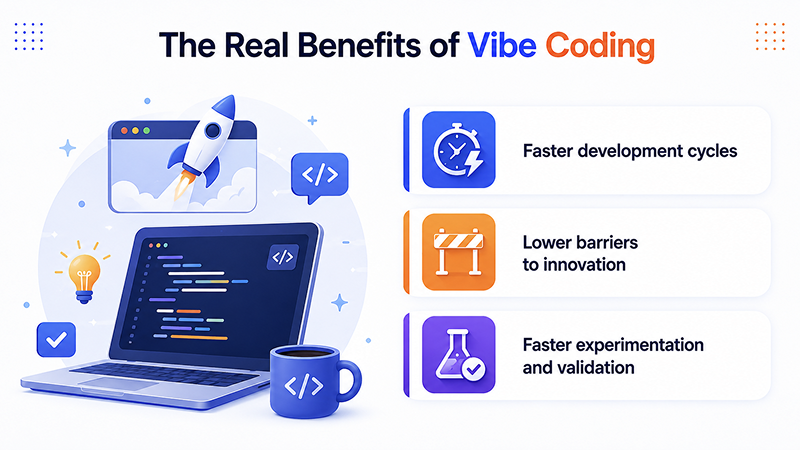 The Real Benefits of Vibe Coding

</>

</>

</>

Faster development cycles

Lower barriers to innovation

Faster experimentation and validation